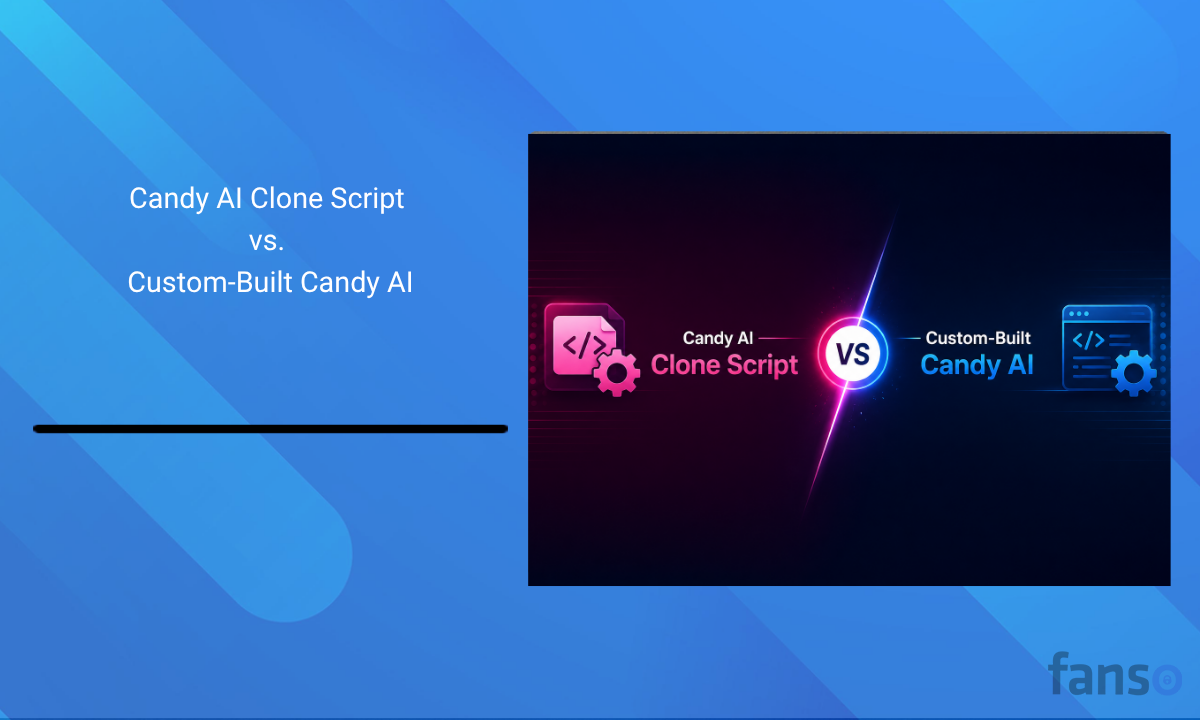 Candy AI Clone Script
vs.
Custom-Built Candy AI

</>

Candy AI
Clone Script

VS

Custom-Built
Candy AI

</>

fanso